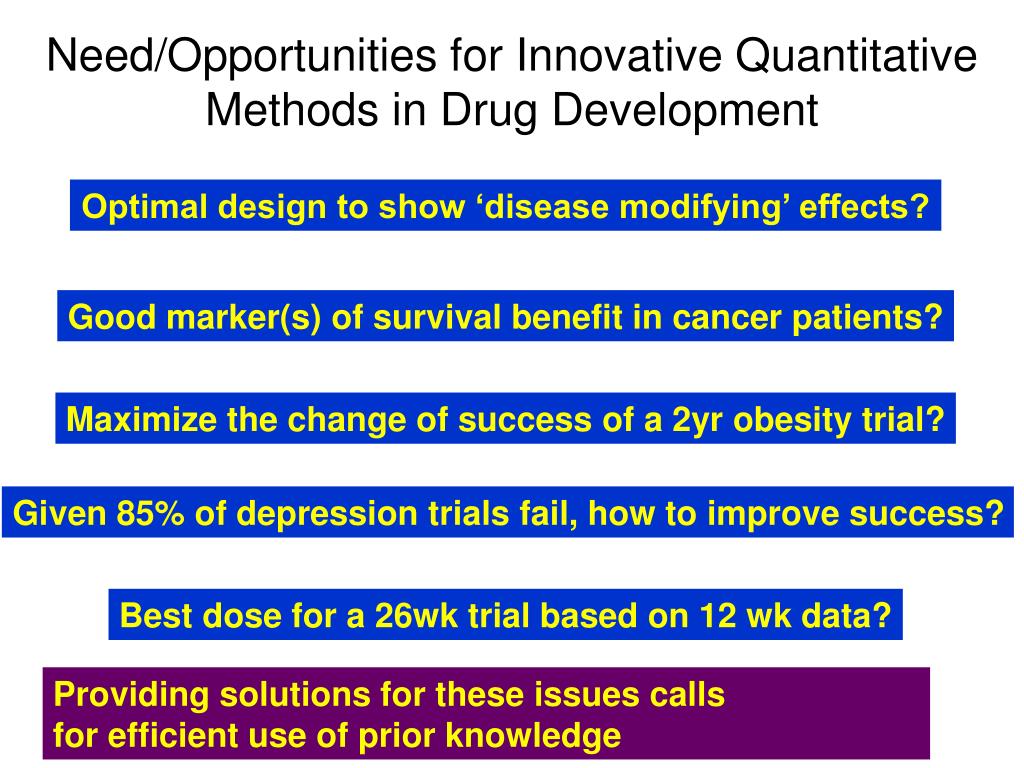 Need/Opportunities for Innovative Quantitative Methods in Drug Development

Optimal design to show ‘disease modifying’ effects?

Good marker(s) of survival benefit in cancer patients?

Maximize the change of success of a 2yr obesity trial?

Given 85% of depression trials fail, how to improve success?

Best dose for a 26wk trial based on 12 wk data?

Providing solutions for these issues calls for efficient use of prior knowledge